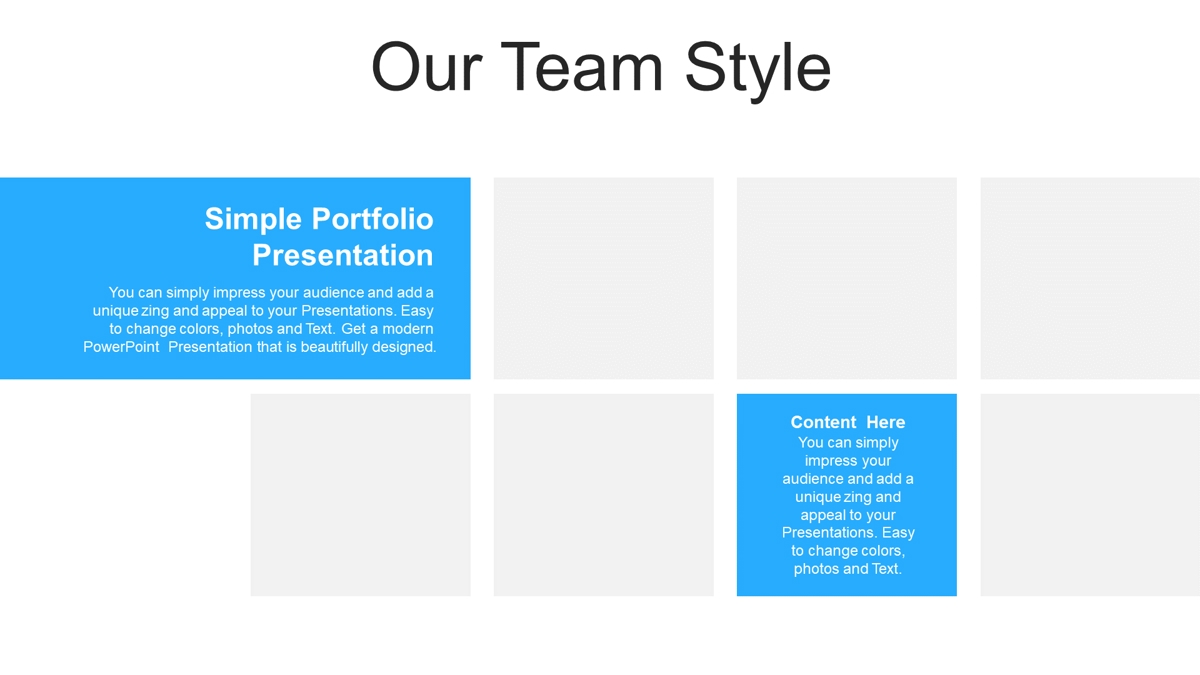 Our Team Style

Simple Portfolio Presentation

You can simply impress your audience and add a unique zing and appeal to your Presentations. Easy to change colors, photos and Text. Get a modern PowerPoint Presentation that is beautifully designed.

Content Here

You can simply impress your audience and add a unique zing and appeal to your Presentations. Easy to change colors, photos and Text.